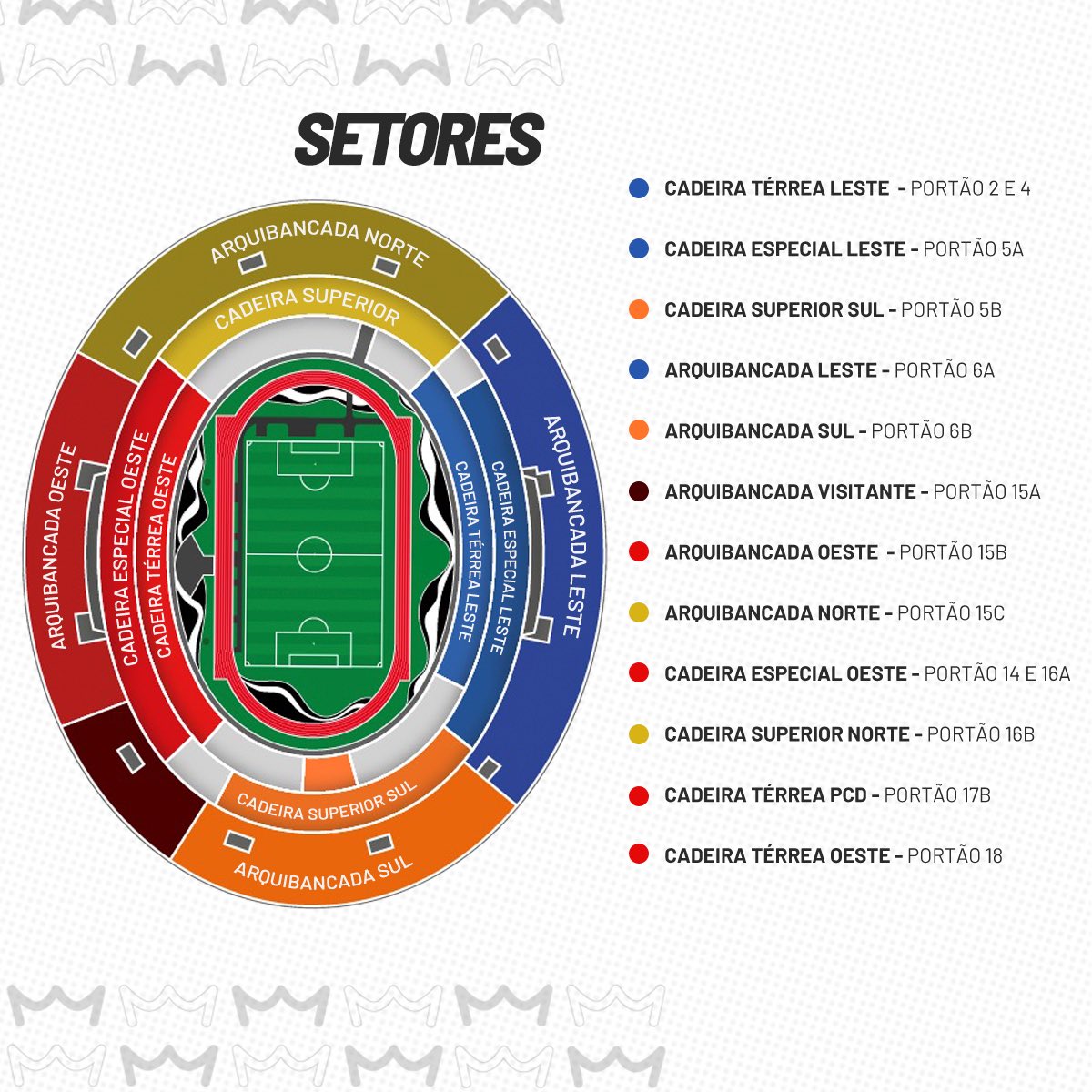 SETORES

ARQUIBANCADA NORTE
CADEIRA SUPERIOR
ARQUIBANCADA OESTE
CADEIRA ESPECIAL OESTE
CADEIRA TÉRREA OESTE
CADEIRA TÉRREA LESTE
CADEIRA ESPECIAL LESTE
ARQUIBANCADA LESTE
CADEIRA SUPERIOR SUL
ARQUIBANCADA SUL

CADEIRA TÉRREA LESTE - PORTÃO 2 E 4
CADEIRA ESPECIAL LESTE - PORTÃO 5A
CADEIRA SUPERIOR SUL - PORTÃO 5B
ARQUIBANCADA LESTE - PORTÃO 6A
ARQUIBANCADA SUL - PORTÃO 6B
ARQUIBANCADA VISITANTE - PORTÃO 15A
ARQUIBANCADA OESTE - PORTÃO 15B
ARQUIBANCADA NORTE - PORTÃO 15C
CADEIRA ESPECIAL OESTE - PORTÃO 14 E 16A
CADEIRA SUPERIOR NORTE - PORTÃO 16B
CADEIRA TÉRREA PCD - PORTÃO 17B
CADEIRA TÉRREA OESTE - PORTÃO 18